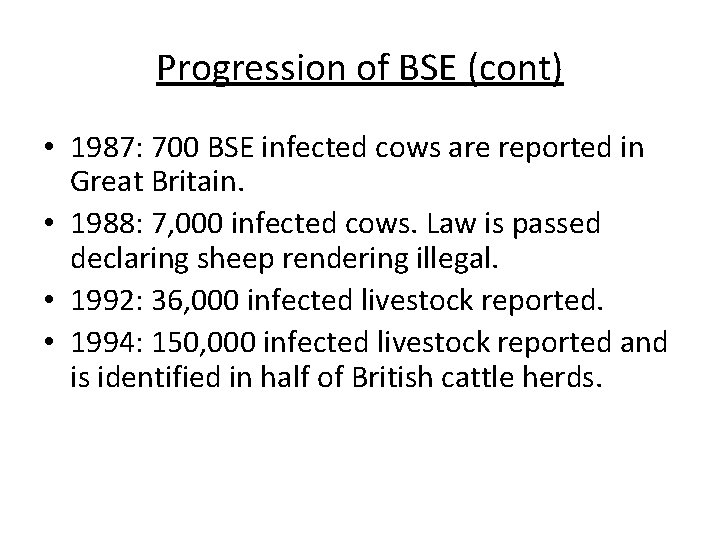 Progression of BSE (cont)

• 1987: 700 BSE infected cows are reported in Great Britain.
• 1988: 7,000 infected cows. Law is passed declaring sheep rendering illegal.
• 1992: 36,000 infected livestock reported.
• 1994: 150,000 infected livestock reported and is identified in half of British cattle herds.